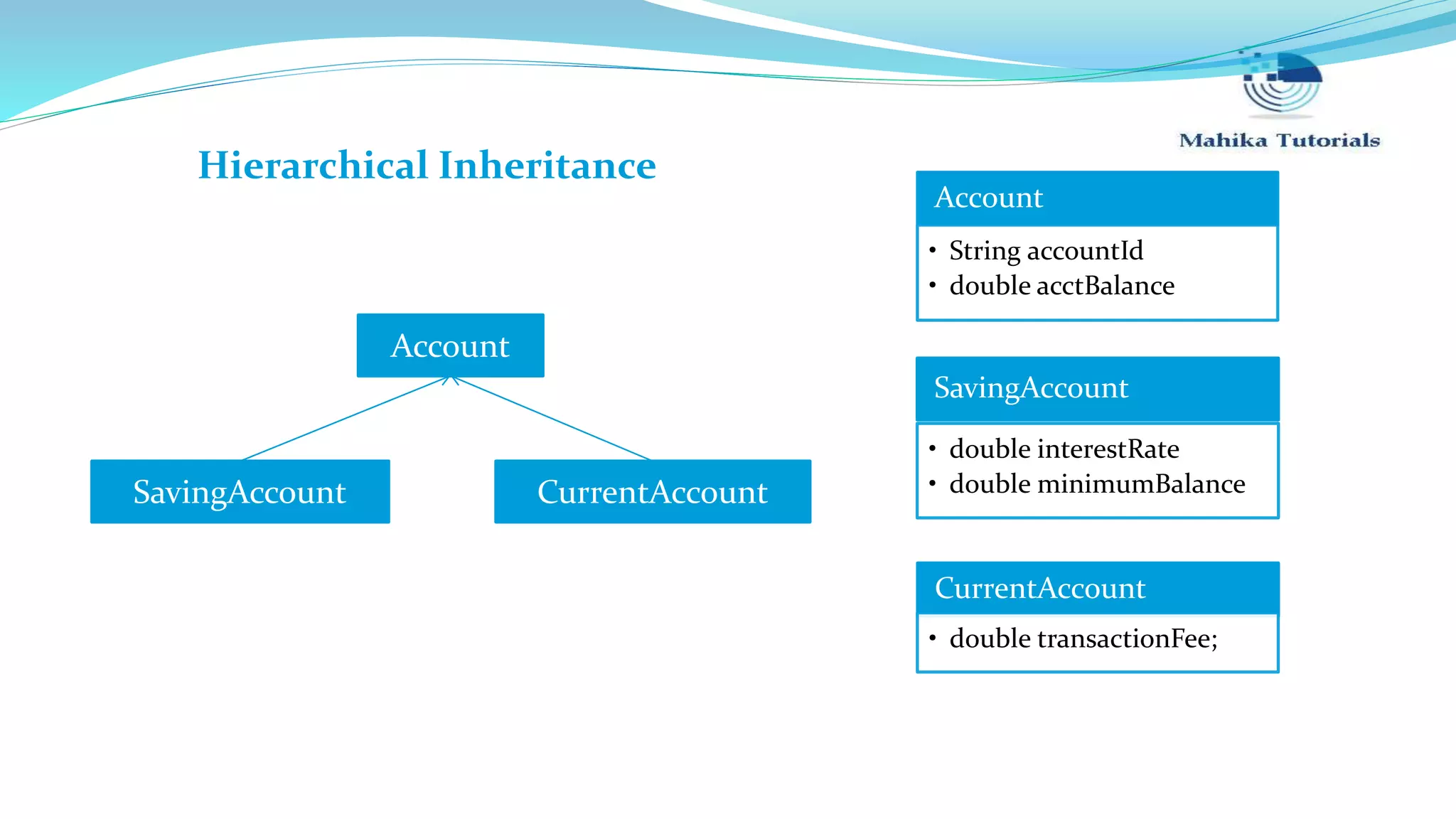 Mahika Tutorials

Hierarchical Inheritance

Account

SavingAccount

CurrentAccount

Account
• String accountId
• double acctBalance

SavingAccount
• double interestRate
• double minimumBalance

CurrentAccount
• double transactionFee;